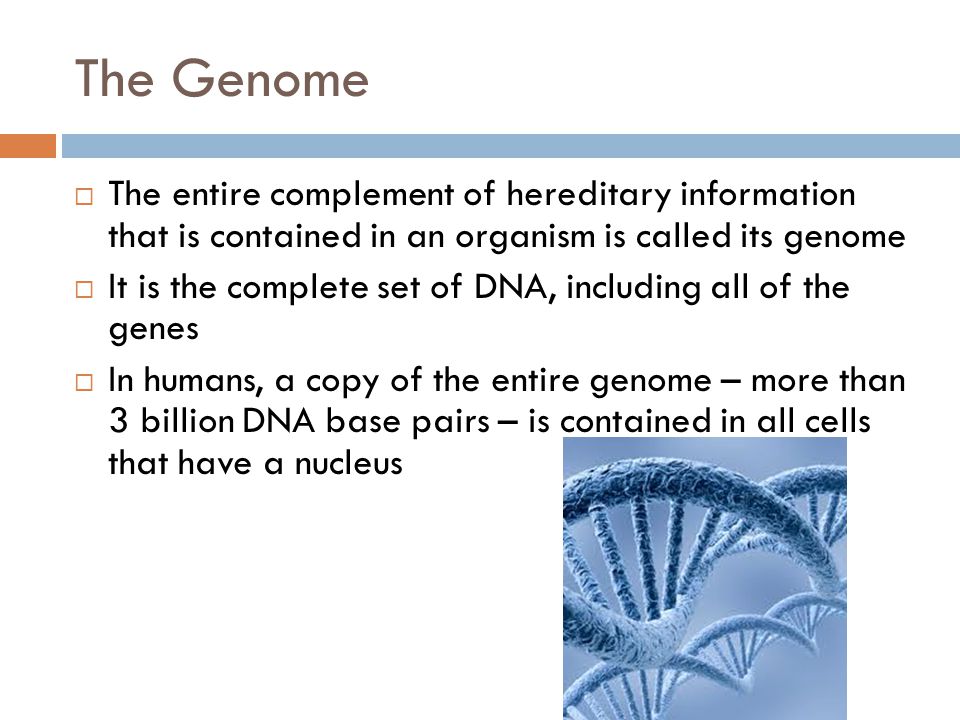 The Genome

□ The entire complement of hereditary information that is contained in an organism is called its genome

□ It is the complete set of DNA, including all of the genes

□ In humans, a copy of the entire genome – more than 3 billion DNA base pairs – is contained in all cells that have a nucleus